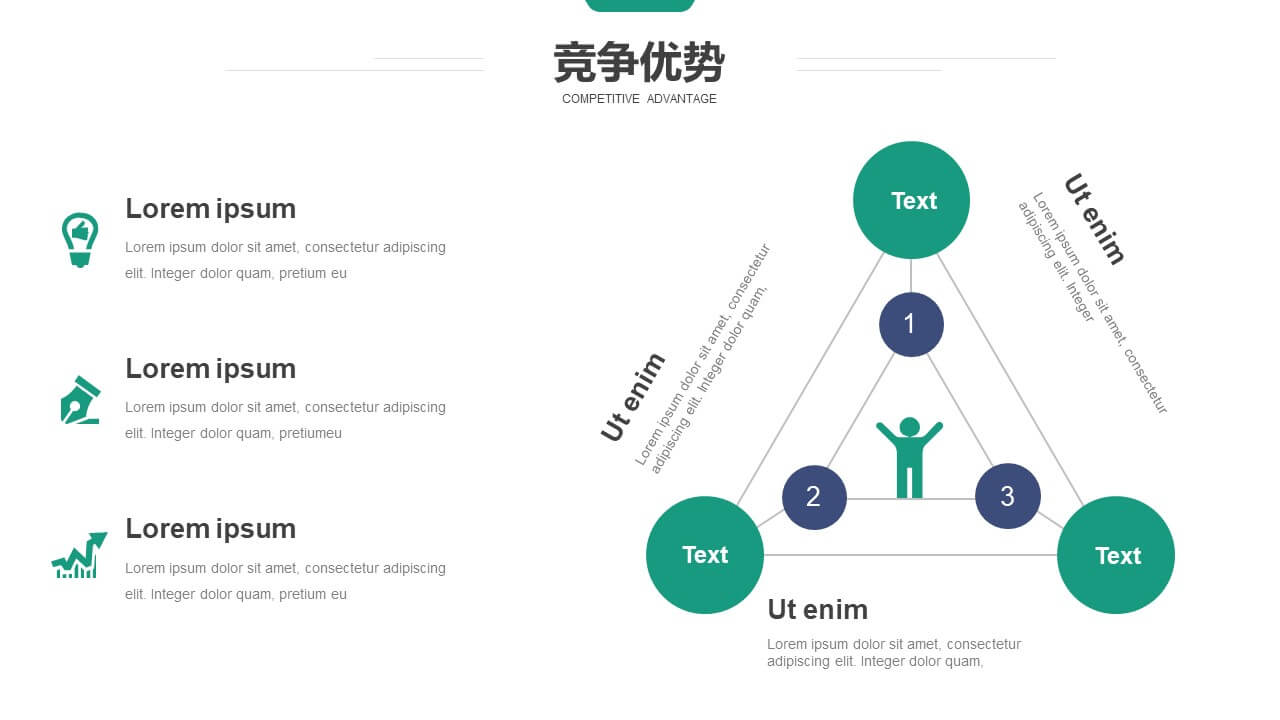 竞争优势
COMPETITIVE ADVANTAGE

Lorem ipsum
Lorem ipsum dolor sit amet, consectetur adipiscing elit. Integer dolor quam, pretium eu

Lorem ipsum
Lorem ipsum dolor sit amet, consectetur adipiscing elit. Integer dolor quam, pretiumeu

Lorem ipsum
Lorem ipsum dolor sit amet, consectetur adipiscing elit. Integer dolor quam, pretium eu

Text

Ut enim
Lorem ipsum dolor sit amet, consectetur adipiscing elit. Integer

Ut enim
Lorem ipsum dolor sit amet, consectetur adipiscing elit. Integer dolor quam,

1

2

3

Text

Text

Ut enim
Lorem ipsum dolor sit amet, consectetur adipiscing elit. Integer dolor quam,